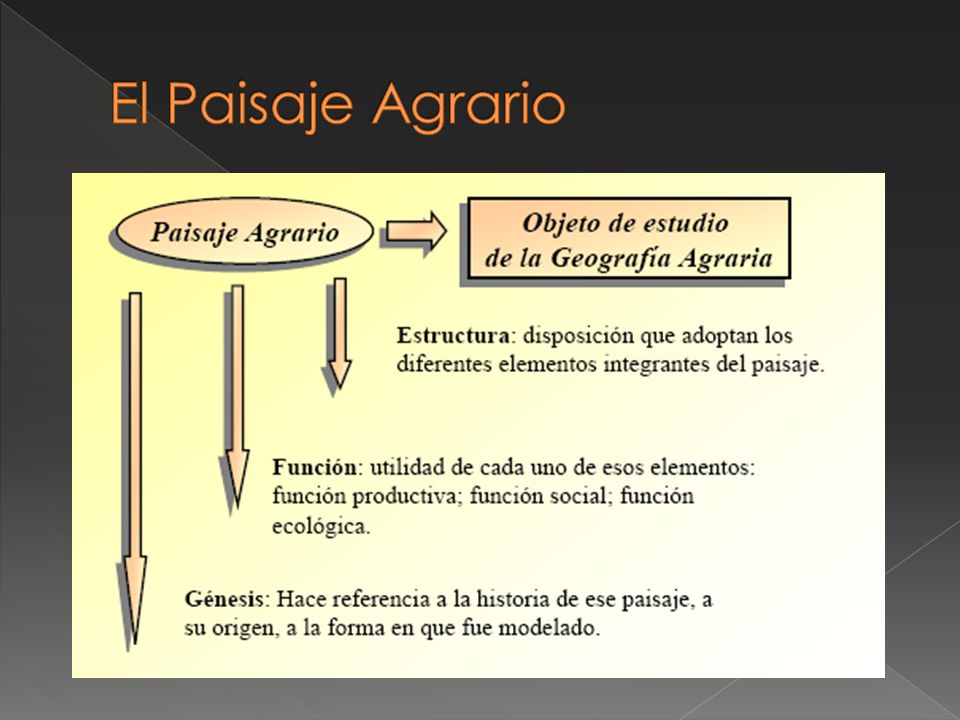 El Paisaje Agrario

Paisaje Agrario

Objeto de estudio de la Geografía Agraria

Estructura: disposición que adoptan los diferentes elementos integrantes del paisaje.

Función: utilidad de cada uno de esos elementos: función productiva; función social; función ecológica.

Génesis: Hace referencia a la historia de ese paisaje, a su origen, a la forma en que fue modelado.